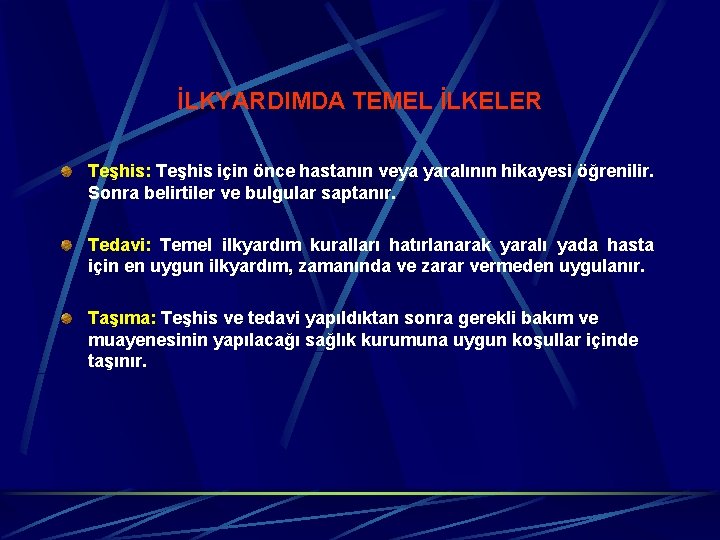 İLKYARDIMDA TEMEL İLKELER

Teşhis: Teşhis için önce hastanın veya yaralının hikayesi öğrenilir. Sonra belirtiler ve bulgular saptanır.

Tedavi: Temel ilkyardım kuralları hatırlanarak yaralı yada hasta için en uygun ilkyardım, zamanında ve zarar vermeden uygulanır.

Taşıma: Teşhis ve tedavi yapıldıktan sonra gerekli bakım ve muayenesinin yapılacağı sağlık kurumuna uygun koşullar içinde taşınır.